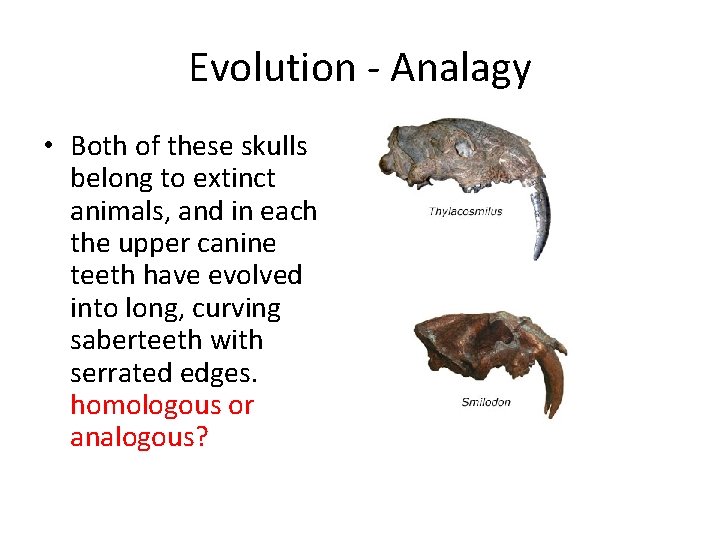 Evolution - Analagy

• Both of these skulls belong to extinct animals, and in each the upper canine teeth have evolved into long, curving saberteeth with serrated edges. homologous or analogous?

Thylacosmilus

Smilodon